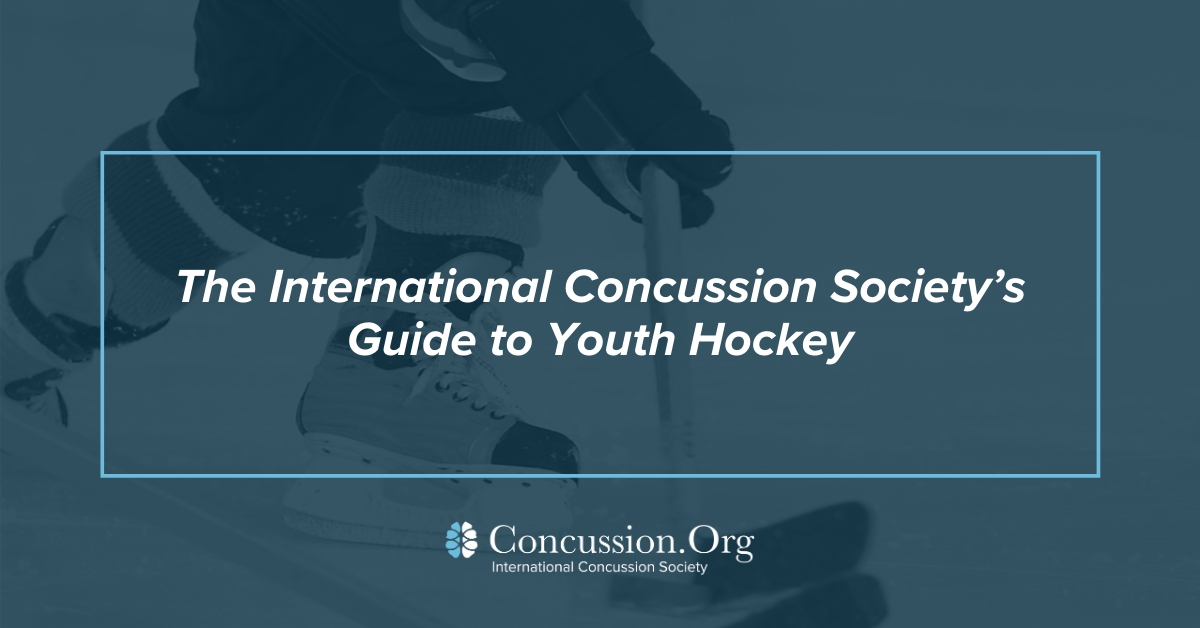 The International Concussion Society's Guide to Youth Hockey

Concussion.Org
International Concussion Society